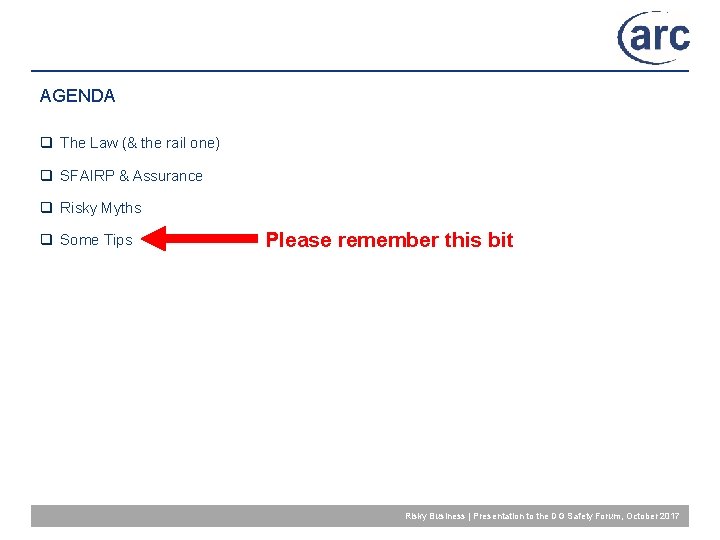 arc

AGENDA

❑ The Law (& the rail one)

❑ SFAIRP & Assurance

❑ Risky Myths

❑ Some Tips

Please remember this bit

Risky Business | Presentation to the DG Safety Forum, October 2017